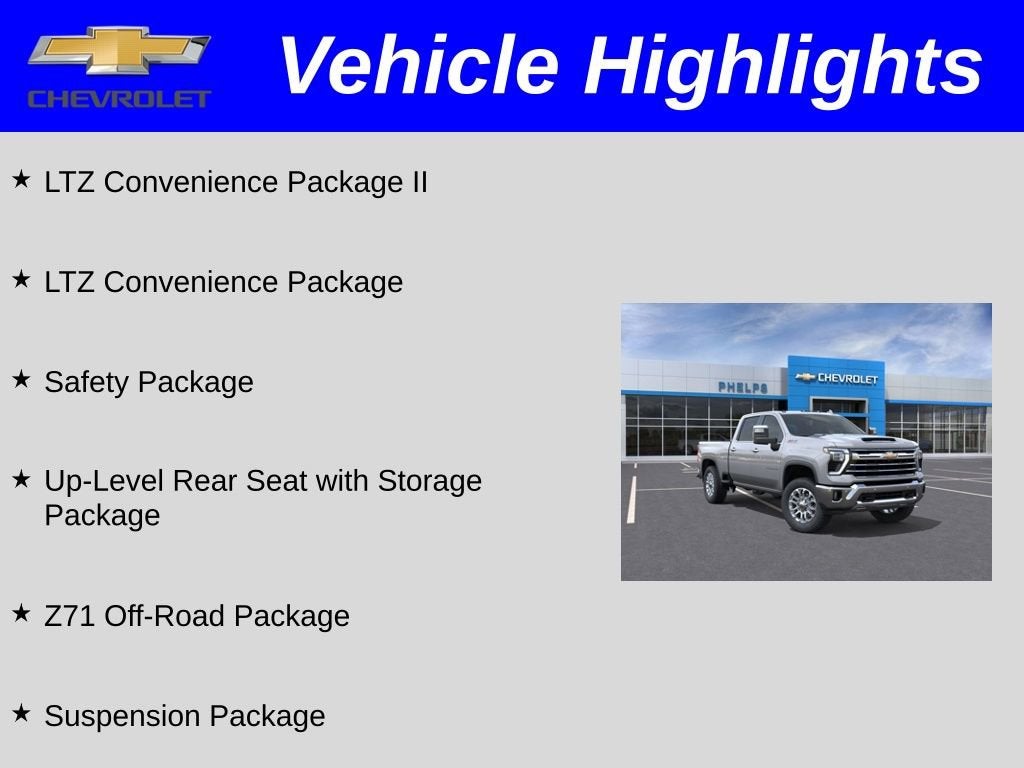 CHEVROLET

Vehicle Highlights

★ LTZ Convenience Package II

★ LTZ Convenience Package

★ Safety Package

★ Up-Level Rear Seat with Storage Package

★ Z71 Off-Road Package

★ Suspension Package

PHELPS

CHEVROLET